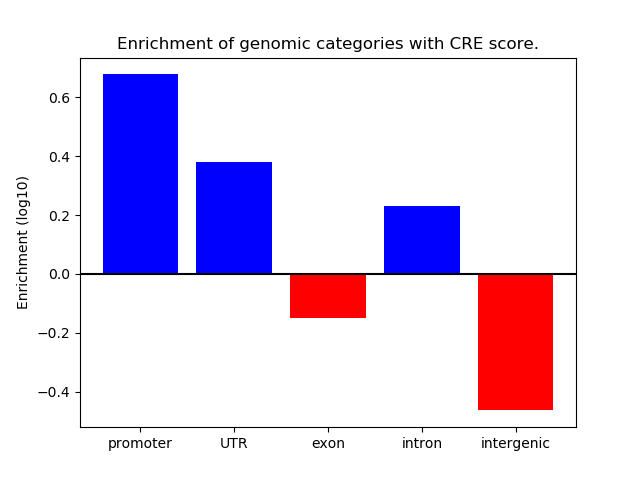 Enrichment of genomic categories with CRE score.

Enrichment (log10)

0.6
0.4
0.2
0.0
−0.2
−0.4

promoter
UTR
exon
intron
intergenic